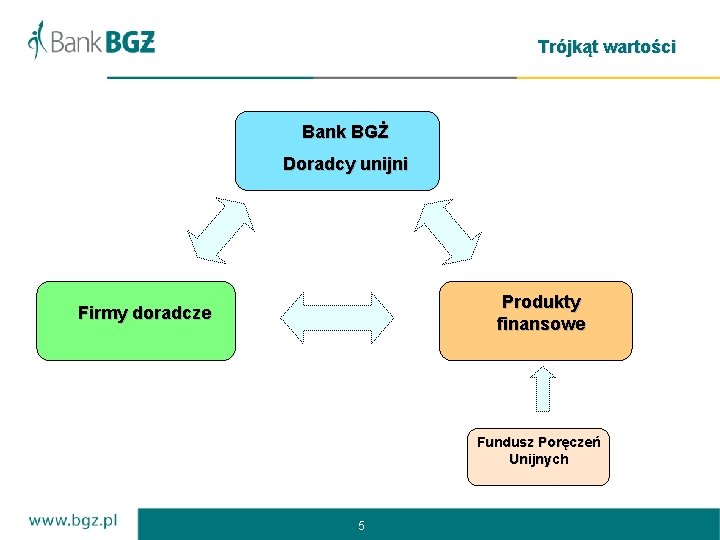 Bank BGŻ

Trójkąt wartości

Bank BGŻ
Doradcy unijni

Firmy doradcze

Produkty finansowe

Fundusz Poręczeń Unijnych

www.bgz.pl

5